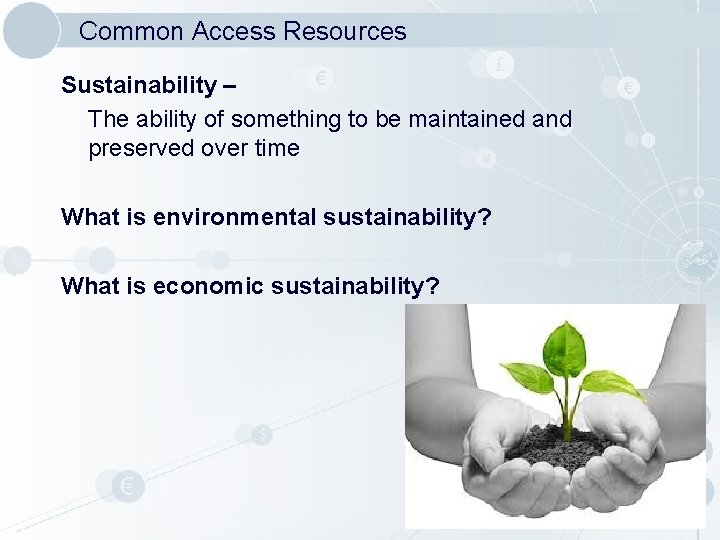 Common Access Resources

Sustainability –

The ability of something to be maintained and preserved over time

What is environmental sustainability?

What is economic sustainability?